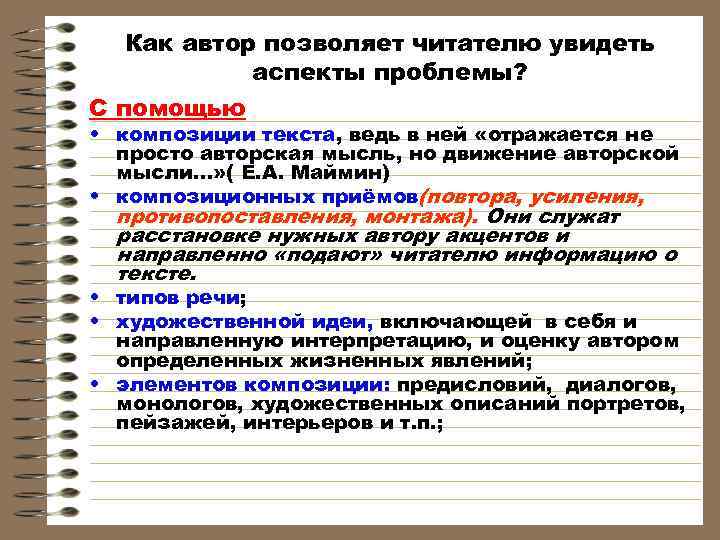 Как автор позволяет читателю увидеть аспекты проблемы?

С помощью

• композиции текста, ведь в ней «отражается не просто авторская мысль, но движение авторской мысли…»( Е.А. Маймин)
• композиционных приёмов(повтора, усиления, противопоставления, монтажа). Они служат расстановке нужных автору акцентов и направленно «подают» читателю информацию о тексте.
• типов речи;
• художественной идеи, включающей в себя и направленную интерпретацию, и оценку автором определенных жизненных явлений;
• элементов композиции: предисловий, диалогов, монологов, художественных описаний портретов, пейзажей, интерьеров и т.п.;